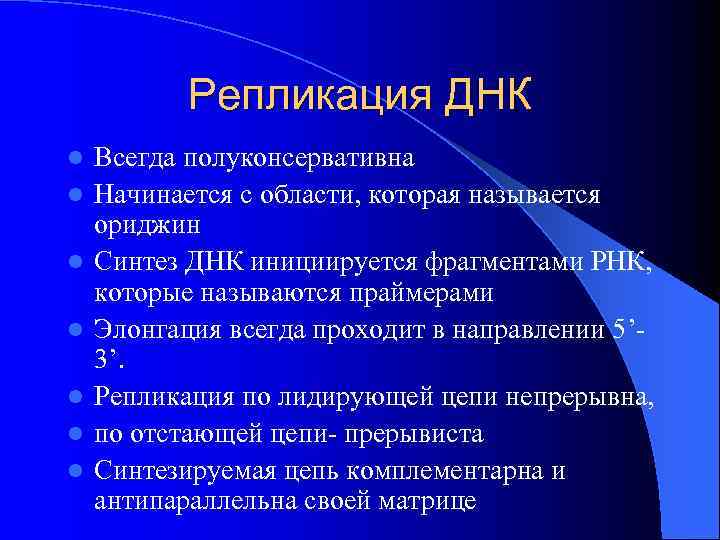 Репликация ДНК

- Всегда полуконсервативна
- Начинается с области, которая называется ориджин
- Синтез ДНК инициируется фрагментами РНК, которые называются праймерами
- Элонгация всегда проходит в направлении 5’-3’.
- Репликация по лидирующей цепи непрерывна,
- по отстающей цепи- прерывиста
- Синтезируемая цепь комплементарна и антипараллельна своей матрице